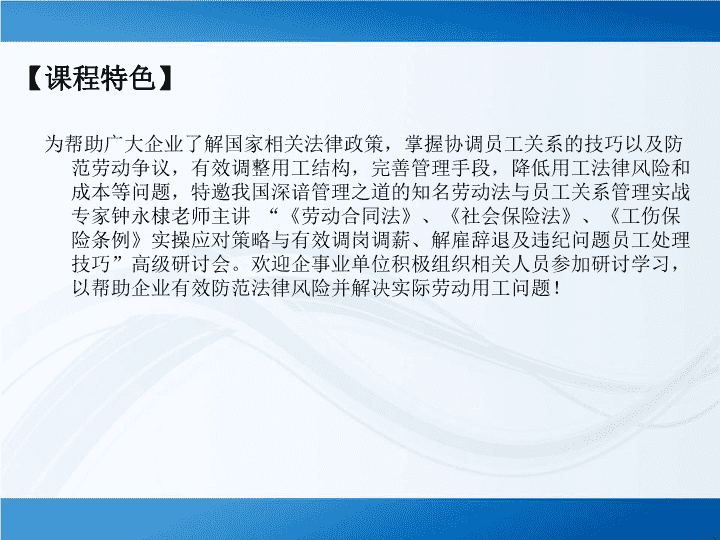 【课程特色】

为帮助广大企业了解国家相关法律政策，掌握协调员工关系的技巧以及防范劳动争议，有效调整用工结构，完善管理手段，降低用工法律风险和成本等问题，特邀我国深谙管理之道的知名劳动法与员工关系管理实战专家钟永棣老师主讲 “《劳动合同法》、《社会保险法》、《工伤保险条例》实操应对策略与有效调岗调薪、解雇辞退及违纪问题员工处理技巧”高级研讨会。欢迎企事业单位积极组织相关人员参加研讨学习，以帮助企业有效防范法律风险并解决实际劳动用工问题！